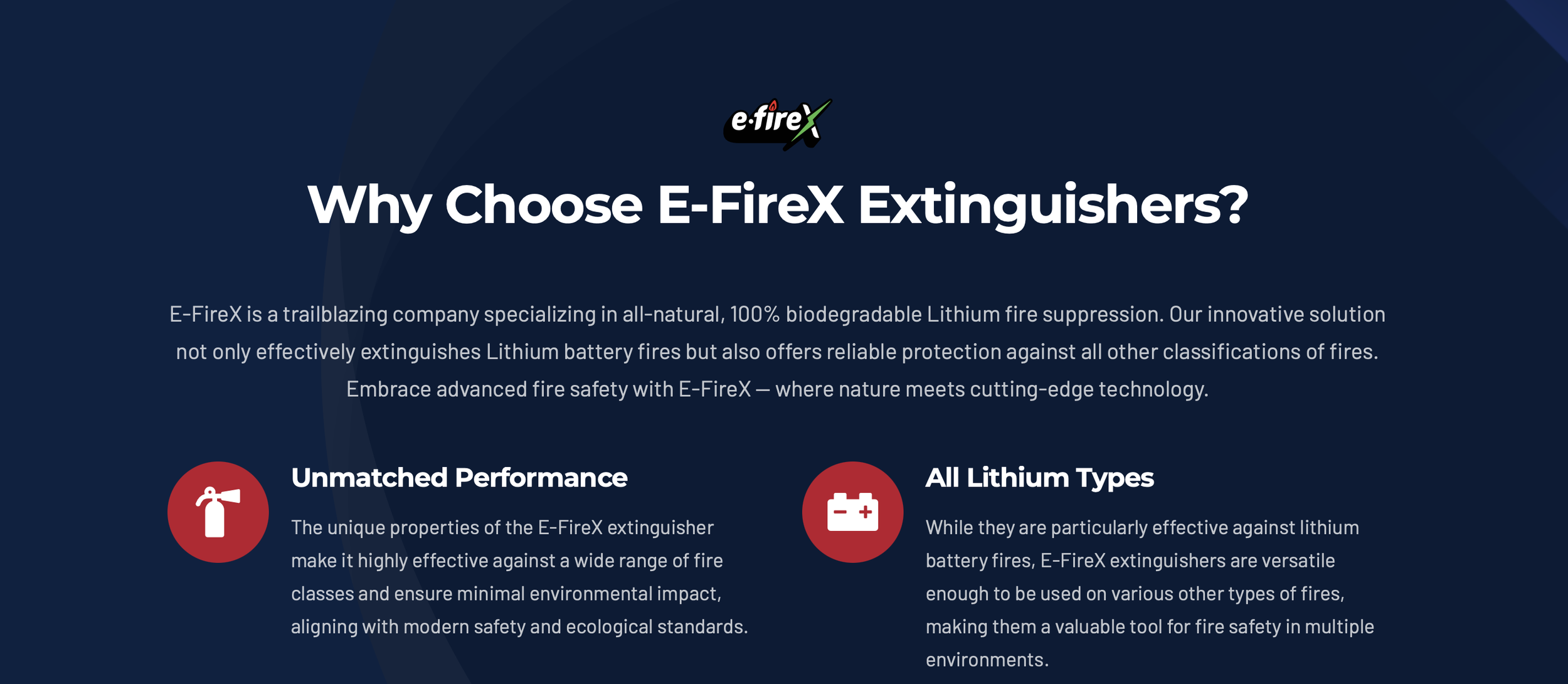 e·fireX

Why Choose E-FireX Extinguishers?

E-FireX is a trailblazing company specializing in all-natural, 100% biodegradable Lithium fire suppression. Our innovative solution not only effectively extinguishes Lithium battery fires but also offers reliable protection against all other classifications of fires. Embrace advanced fire safety with E-FireX — where nature meets cutting-edge technology.

Unmatched Performance

The unique properties of the E-FireX extinguisher make it highly effective against a wide range of fire classes and ensure minimal environmental impact, aligning with modern safety and ecological standards.

All Lithium Types

While they are particularly effective against lithium battery fires, E-FireX extinguishers are versatile enough to be used on various other types of fires, making them a valuable tool for fire safety in multiple environments.